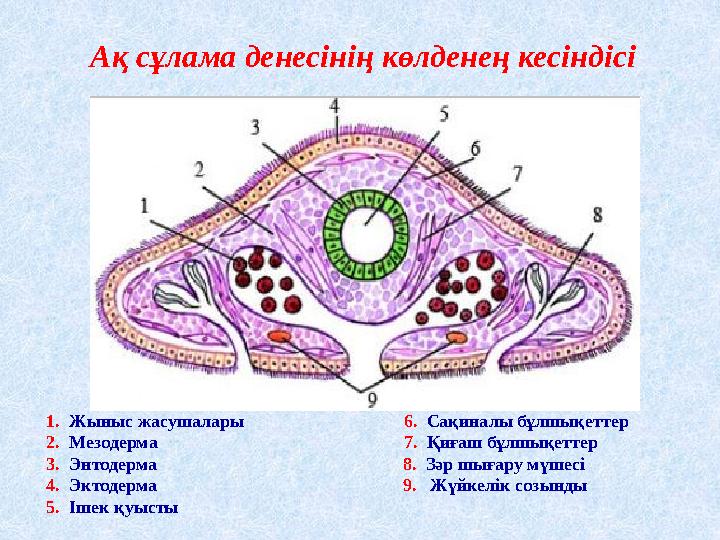 Ақ сұлама денесінің көлденең кесіндісі

4
5
3
6
2
7
1
8
9

1. Жыныс жасушалары
2. Мезодерма
3. Энтодерма
4. Эктодерма
5. Ішек қуысты

6. Сақиналы бұлшықеттер
7. Қиғаш бұлшықеттер
8. Зәр шығару мүшесі
9. Жүйкелік созынды